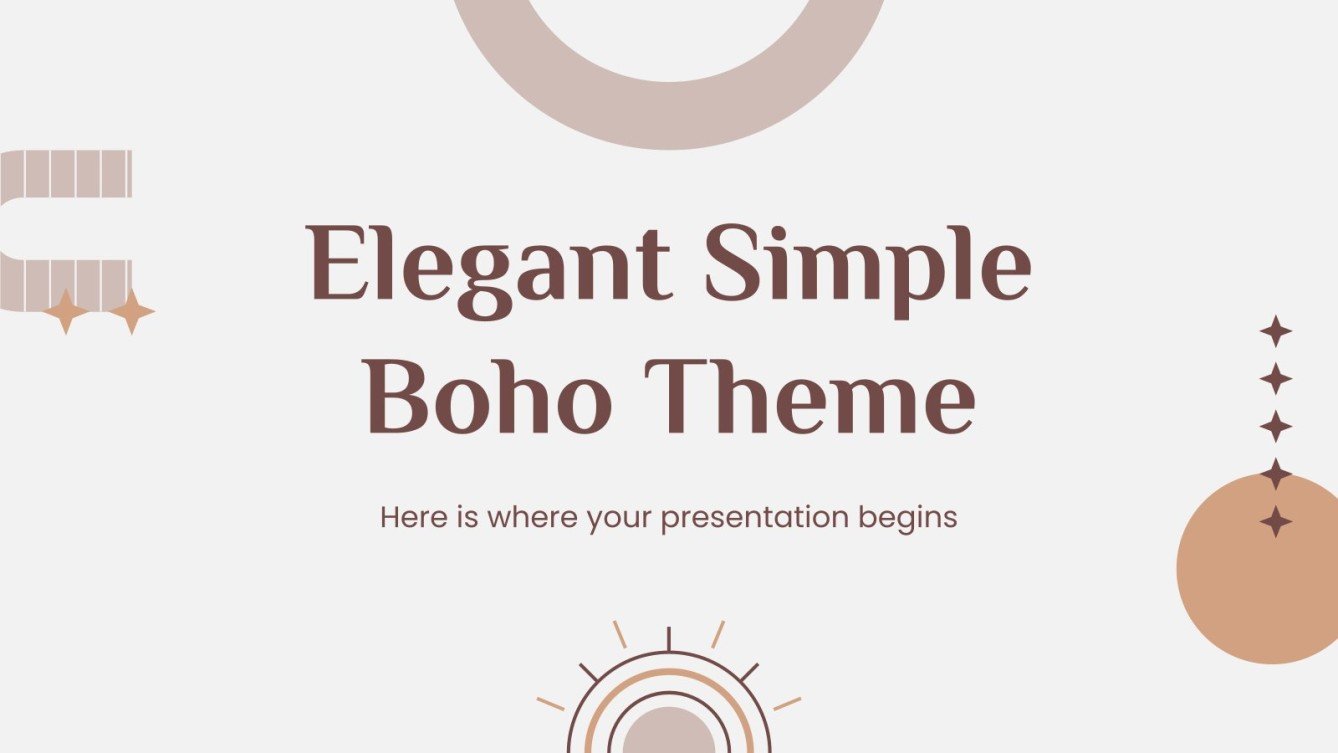 Elegant Simple Boho Theme

Here is where your presentation begins